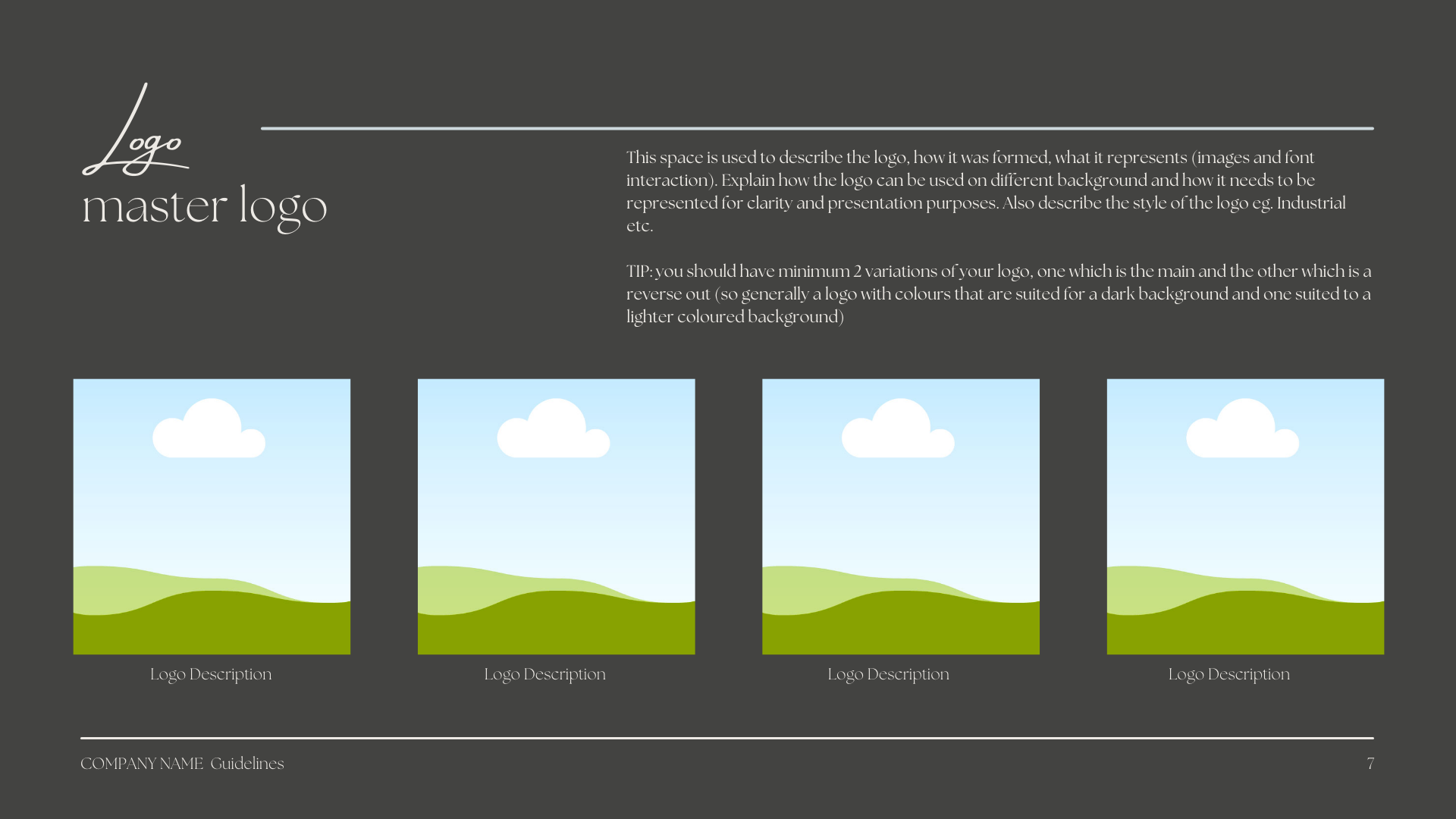 Logo
master logo

This space is used to describe the logo, how it was formed, what it represents (images and font interaction). Explain how the logo can be used on different background and how it needs to be represented for clarity and presentation purposes. Also describe the style of the logo eg. Industrial etc.

TIP: you should have minimum 2 variations of your logo, one which is the main and the other which is a reverse out (so generally a logo with colours that are suited for a dark background and one suited to a lighter coloured background)

Logo Description

Logo Description

Logo Description

Logo Description

COMPANY NAME Guidelines

7